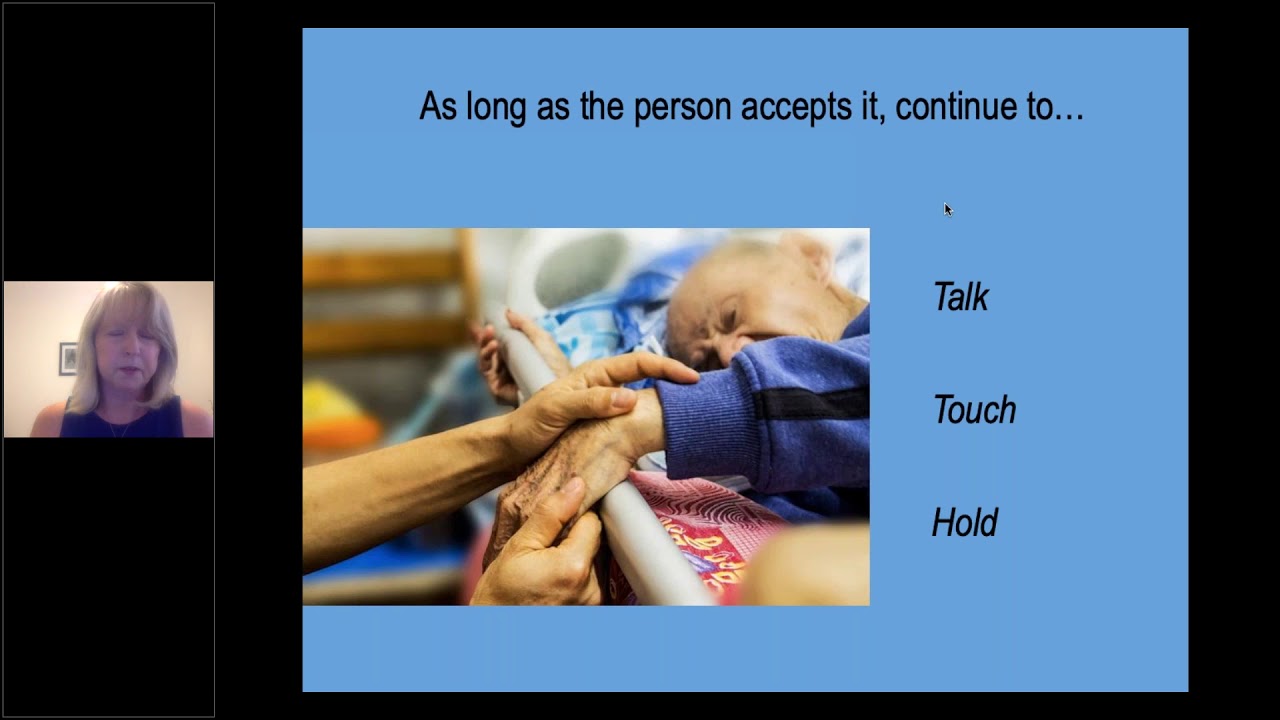 As long as the person accepts it, continue to…

Talk

Touch

Hold